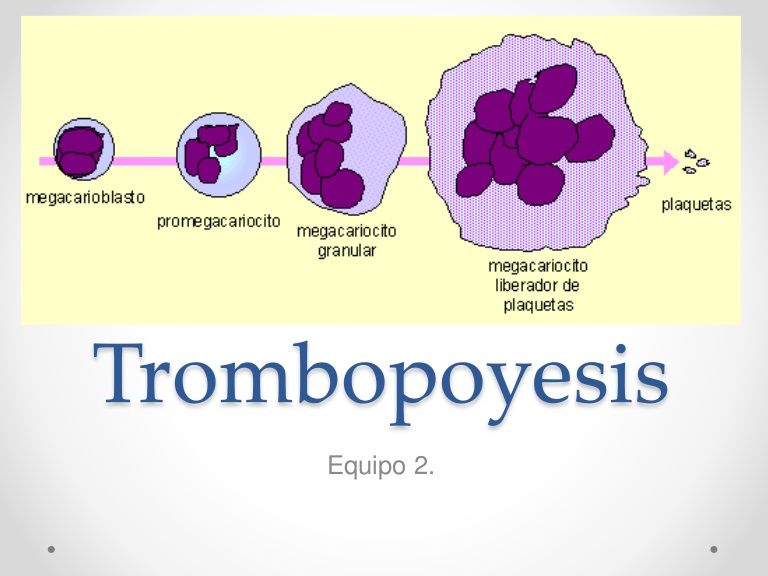 megacarioblasto

promegacariocito

megacariocito granular

megacariocito liberador de plaquetas

plaquetas

Trombopoyesis

Equipo 2.